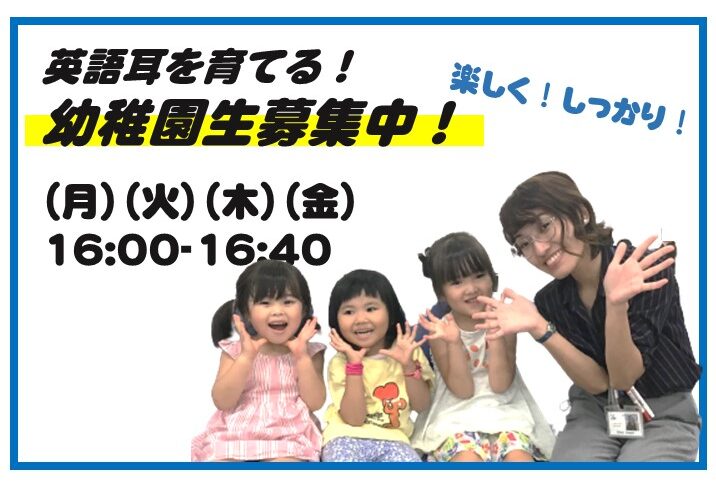 英語耳を育てる！
幼稚園生募集中！

楽しく！しっかり！

(月)(火)(木)(金)
16:00-16:40